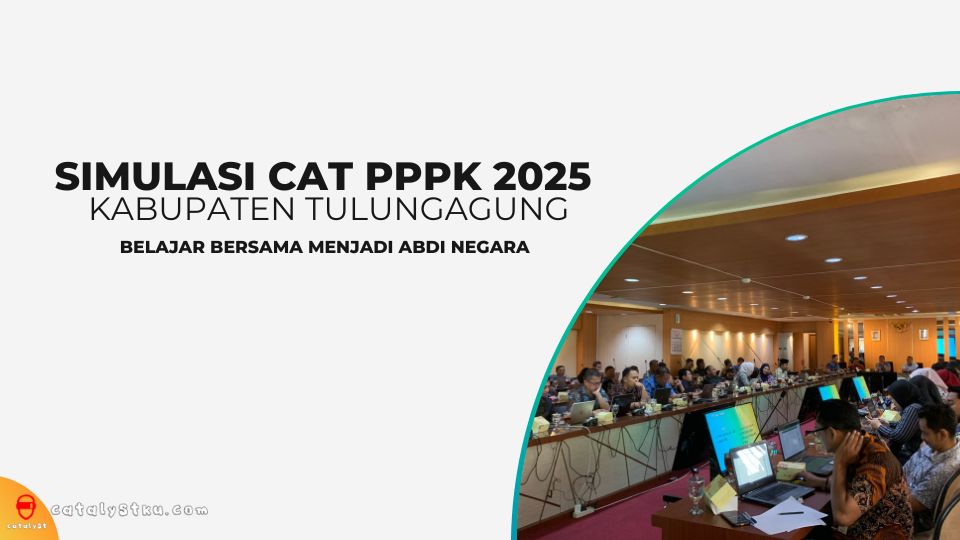 SIMULASI CAT PPPK 2025
KABUPATEN TULUNGAGUNG

BELAJAR BERSAMA MENJADI ABDI NEGARA

catalyst

catalystku.com